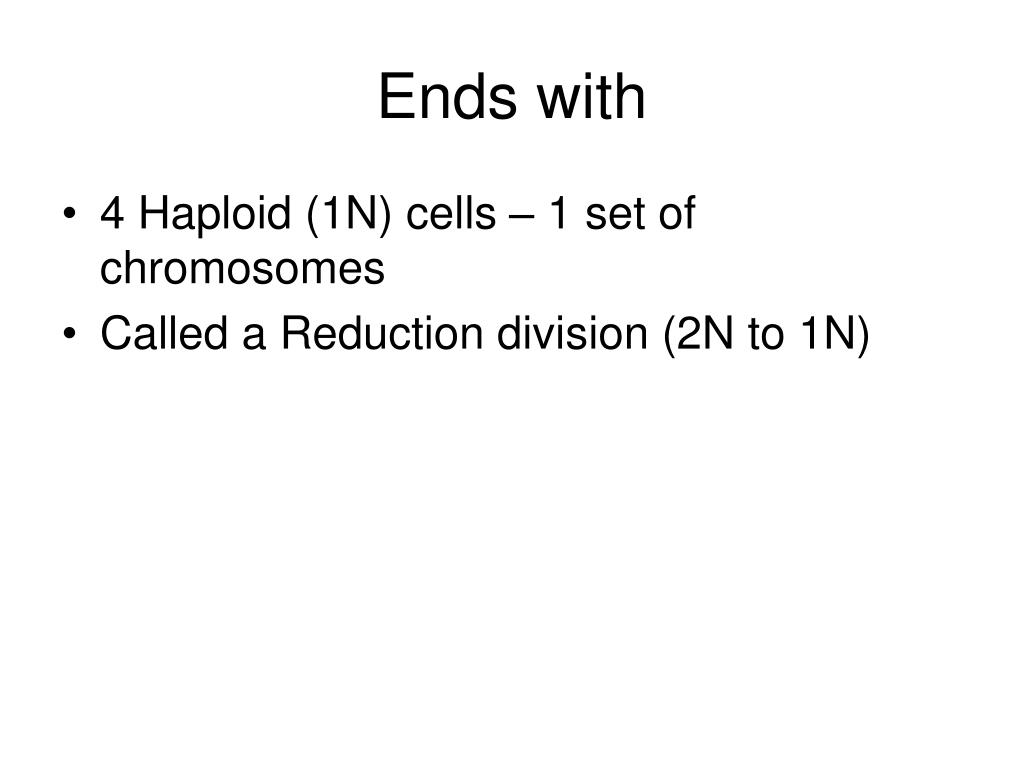 Ends with

• 4 Haploid (1N) cells – 1 set of chromosomes
• Called a Reduction division (2N to 1N)